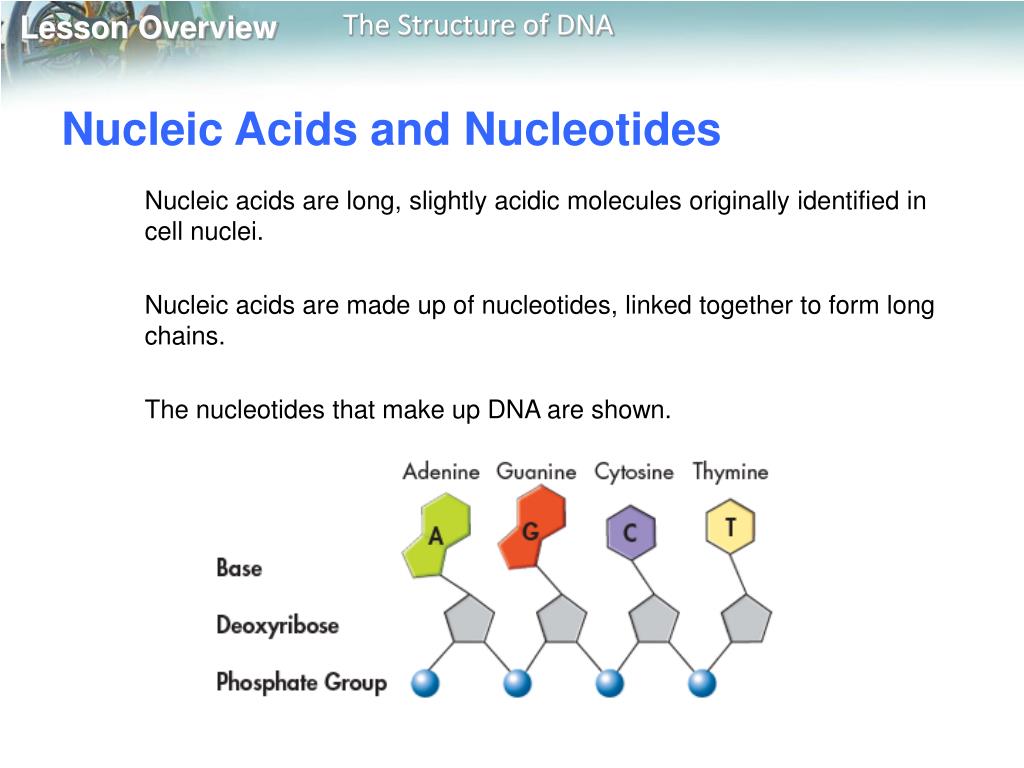 Lesson Overview

The Structure of DNA

Nucleic Acids and Nucleotides

Nucleic acids are long, slightly acidic molecules originally identified in cell nuclei.

Nucleic acids are made up of nucleotides, linked together to form long chains.

The nucleotides that make up DNA are shown.

Adenine Guanine Cytosine Thymine

A G C T

Base

Deoxyribose

Phosphate Group